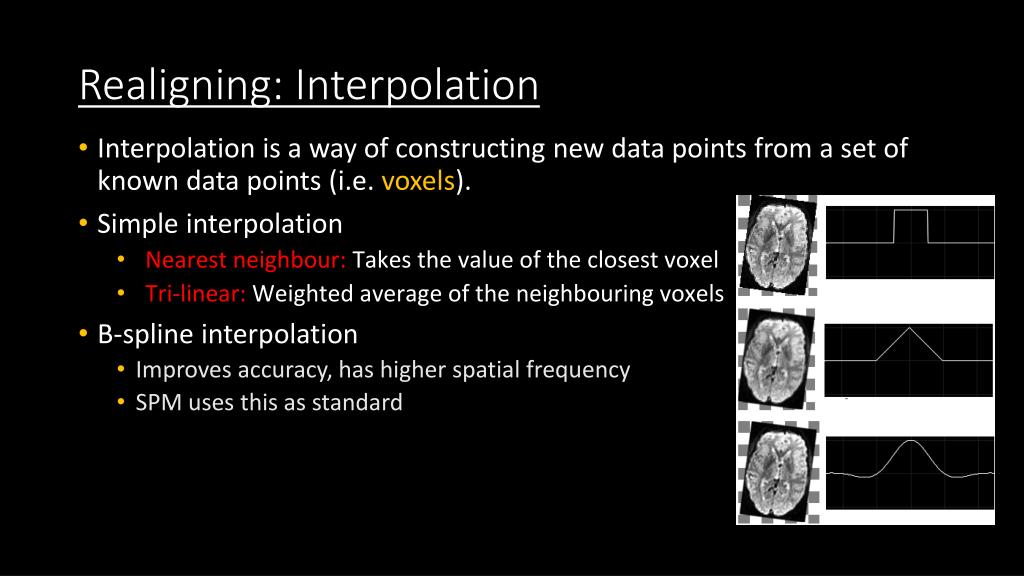 Realigning: Interpolation

• Interpolation is a way of constructing new data points from a set of known data points (i.e. voxels).

• Simple interpolation
  • Nearest neighbour: Takes the value of the closest voxel
  • Tri-linear: Weighted average of the neighbouring voxels

• B-spline interpolation
  • Improves accuracy, has higher spatial frequency
  • SPM uses this as standard